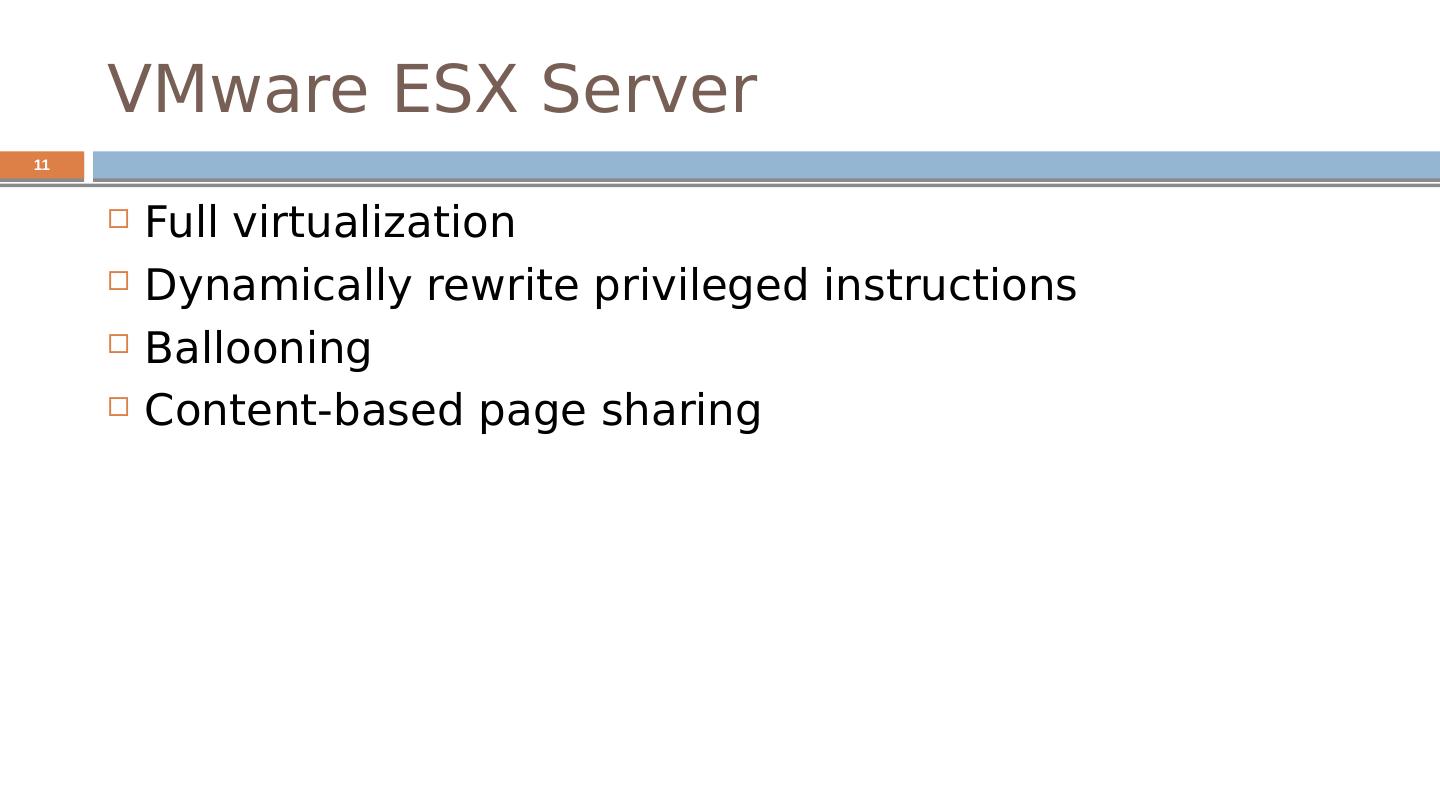 VMware ESX Server

11

- Full virtualization
- Dynamically rewrite privileged instructions
- Ballooning
- Content-based page sharing